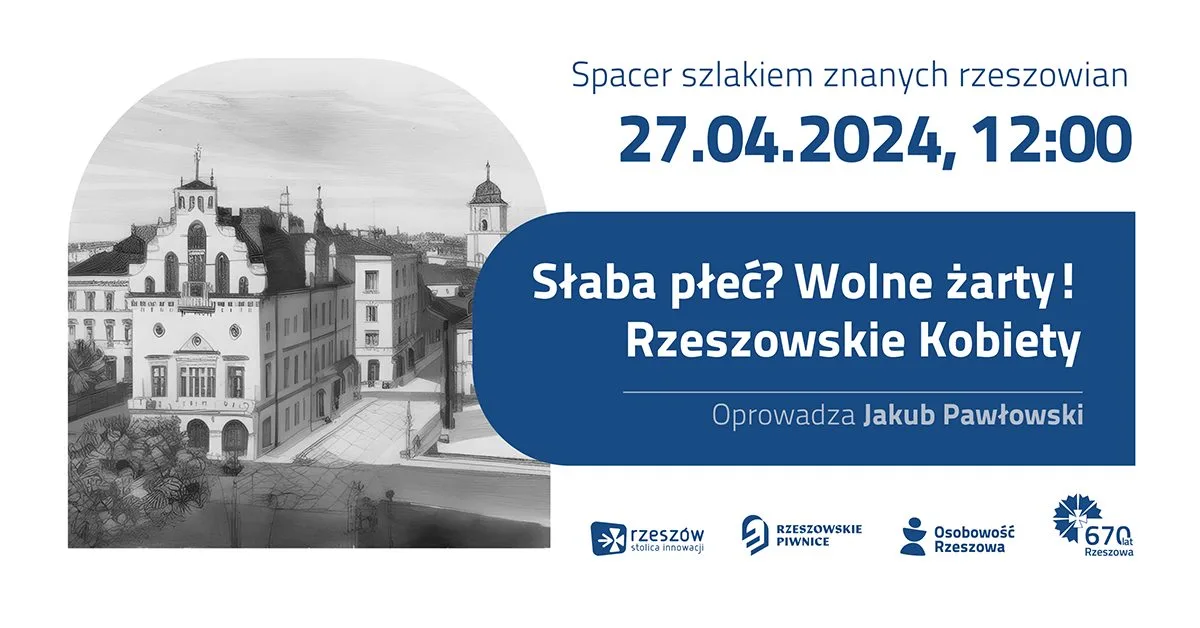 Spacer szlakiem znanych rzeszowian

27.04.2024, 12:00

Słaba płeć? Wolne żarty!
Rzeszowskie Kobiety

Oprowadza Jakub Pawłowski

rzeszów
stolica innowacji

RZESZOWSKIE PIWNICE

Osobowość Rzeszowa

670 lat Rzeszowa